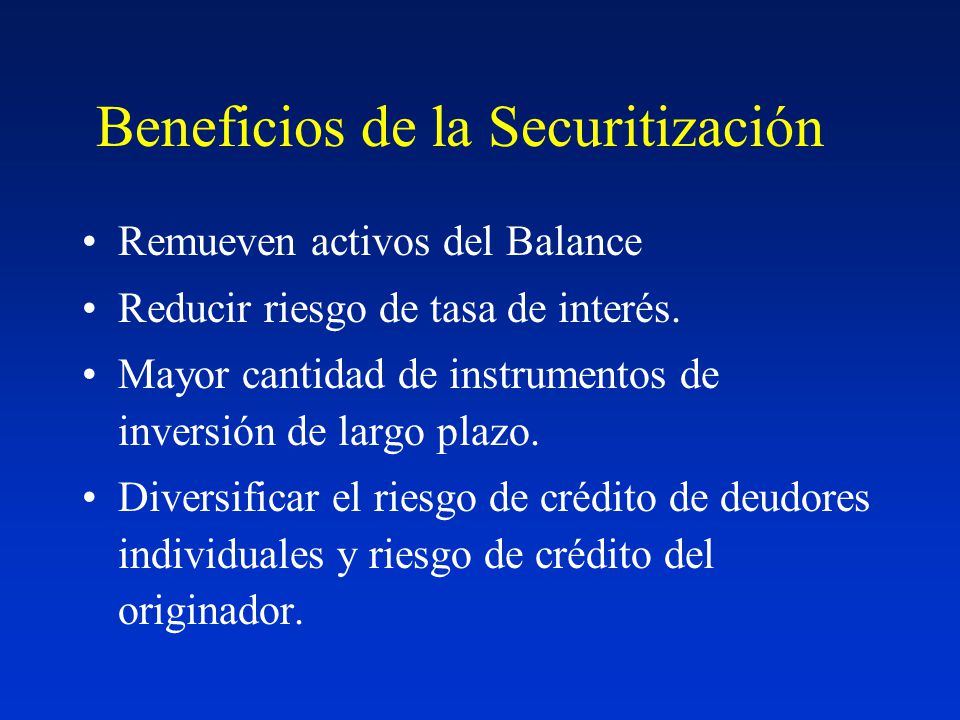 Beneficios de la Securitización

• Remueven activos del Balance

• Reducir riesgo de tasa de interés.

• Mayor cantidad de instrumentos de inversión de largo plazo.

• Diversificar el riesgo de crédito de deudores individuales y riesgo de crédito del originador.